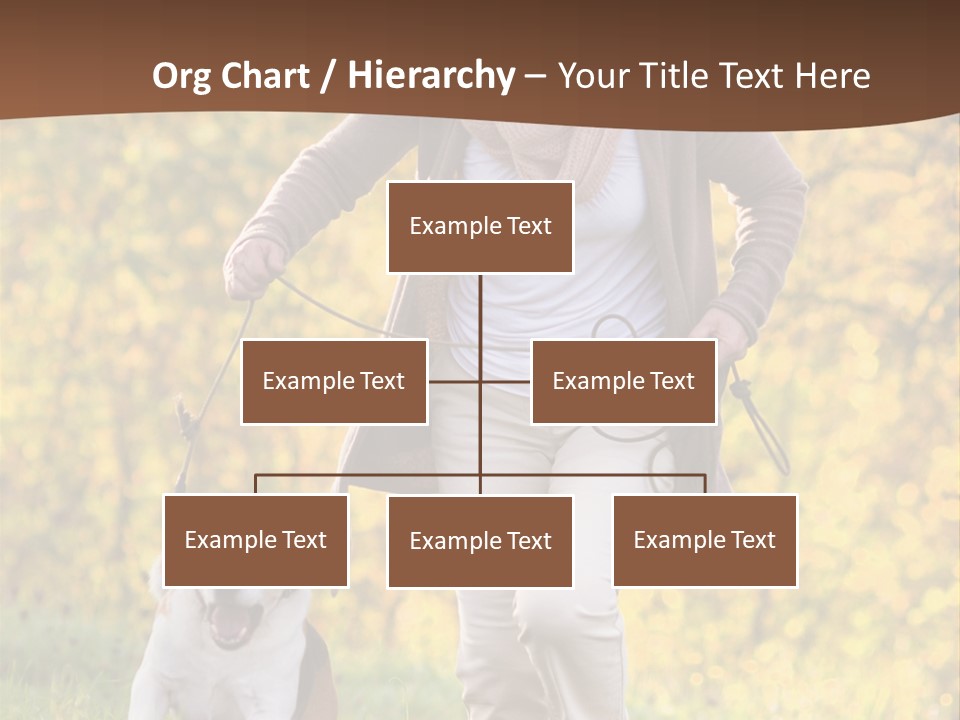 Org Chart / Hierarchy – Your Title Text Here

Example Text

Example Text

Example Text

Example Text

Example Text

Example Text